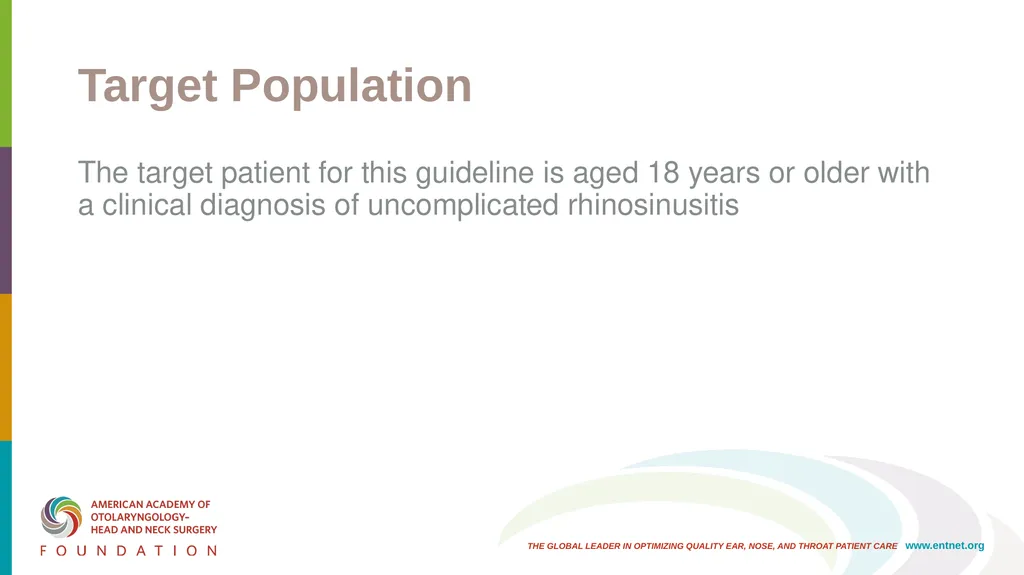 Target Population

The target patient for this guideline is aged 18 years or older with a clinical diagnosis of uncomplicated rhinosinusitis

AMERICAN ACADEMY OF OTOLARYNGOLOGY– HEAD AND NECK SURGERY
FOUNDATION

THE GLOBAL LEADER IN OPTIMIZING QUALITY EAR, NOSE, AND THROAT PATIENT CARE www.entnet.org